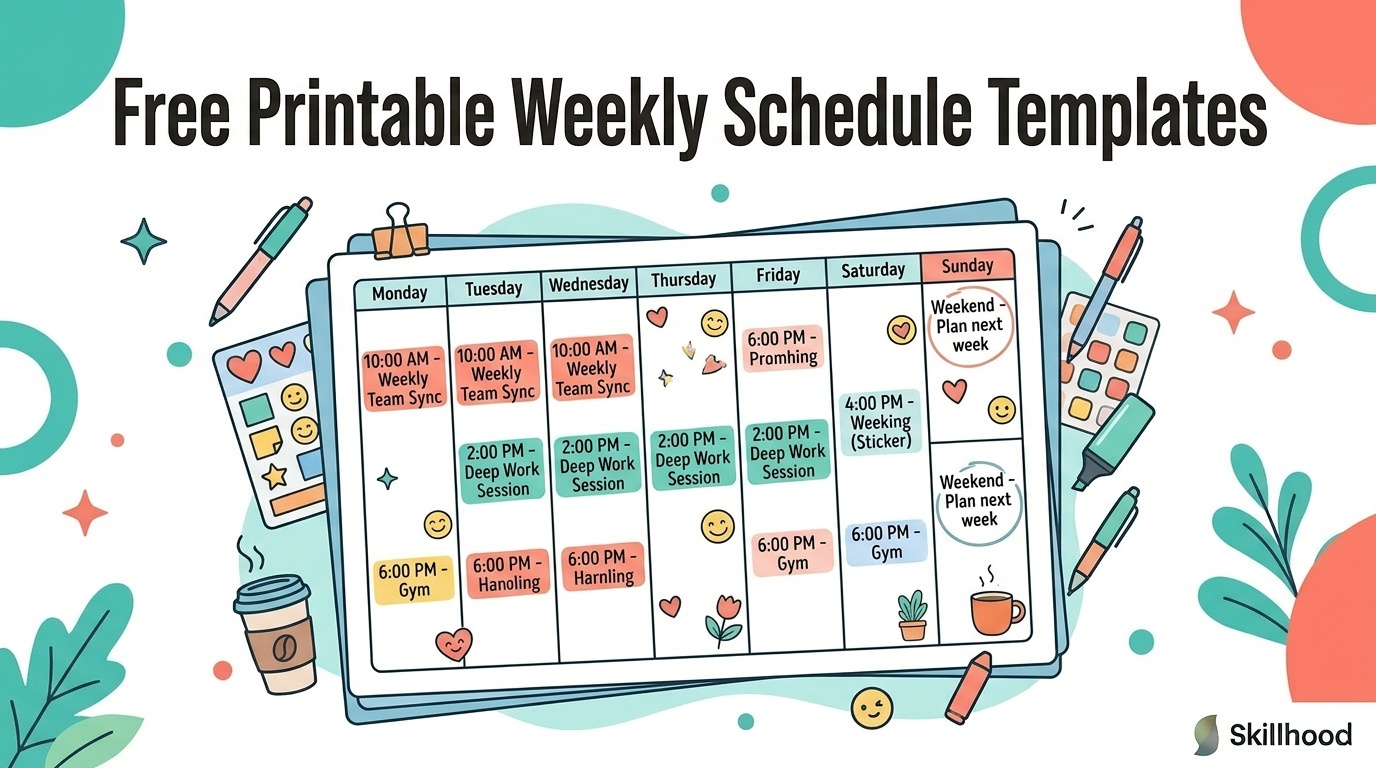 Free Printable Weekly Schedule Templates

| Monday | Tuesday | Wednesday | Thursday | Friday | Saturday | Sunday |
|---|---|---|---|---|---|---|
| 10:00 AM - Weekly Team Sync | 10:00 AM - Weekly Team Sync | 10:00 AM - Weekly Team Sync | | 6:00 PM - Promhing | | Weekend - Plan next week |
| | 2:00 PM - Deep Work Session | 2:00 PM - Deep Work Session | 2:00 PM - Deep Work Session | 2:00 PM - Deep Work Session | 4:00 PM - Weeking (Sticker) | Weekend - Plan next week |
| 6:00 PM - Gym | 6:00 PM - Hanoling | 6:00 PM - Harnling | | 6:00 PM - Gym | 6:00 PM - Gym | |

Skillhood